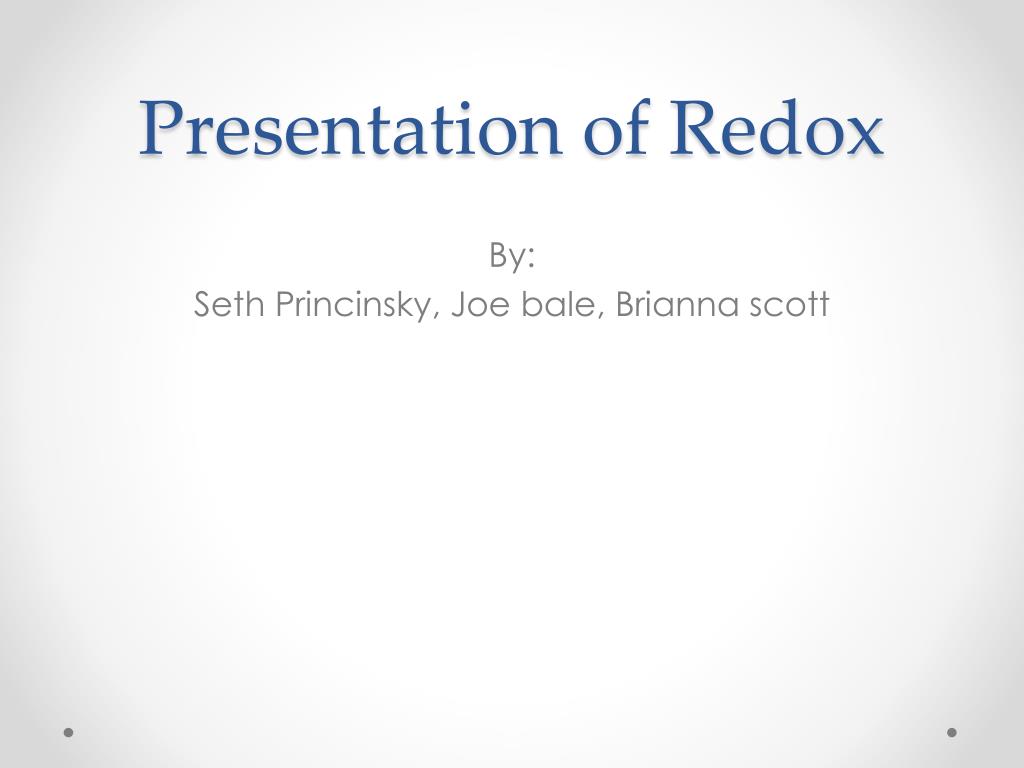 Presentation of Redox

By:
Seth Princinsky, Joe bale, Brianna scott